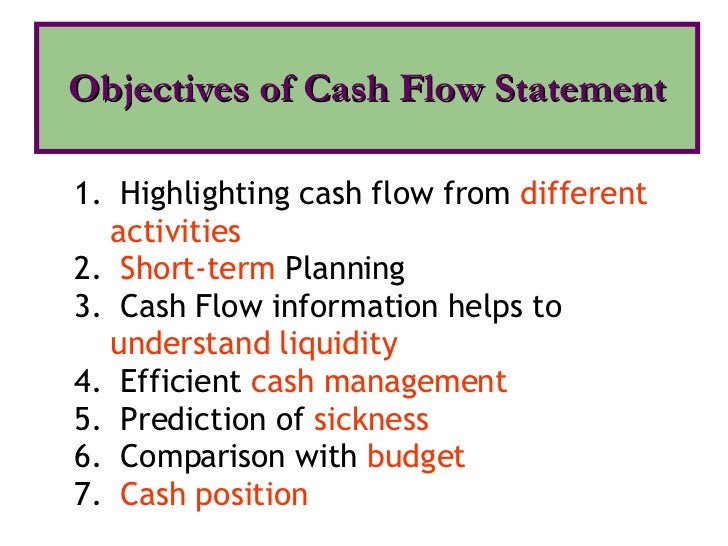 Objectives of Cash Flow Statement

1. Highlighting cash flow from different activities
2. Short-term Planning
3. Cash Flow information helps to understand liquidity
4. Efficient cash management
5. Prediction of sickness
6. Comparison with budget
7. Cash position